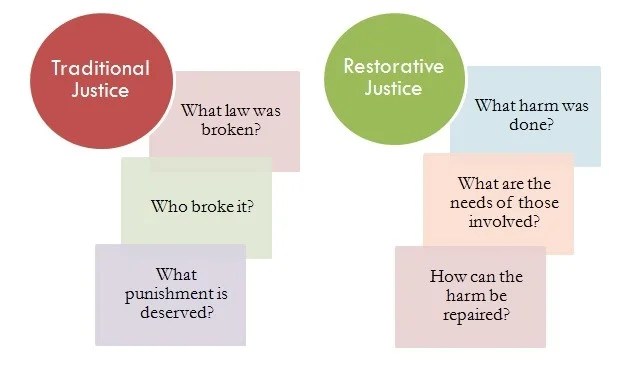 Traditional Justice

What law was broken?

Who broke it?

What punishment is deserved?

Restorative Justice

What harm was done?

What are the needs of those involved?

How can the harm be repaired?